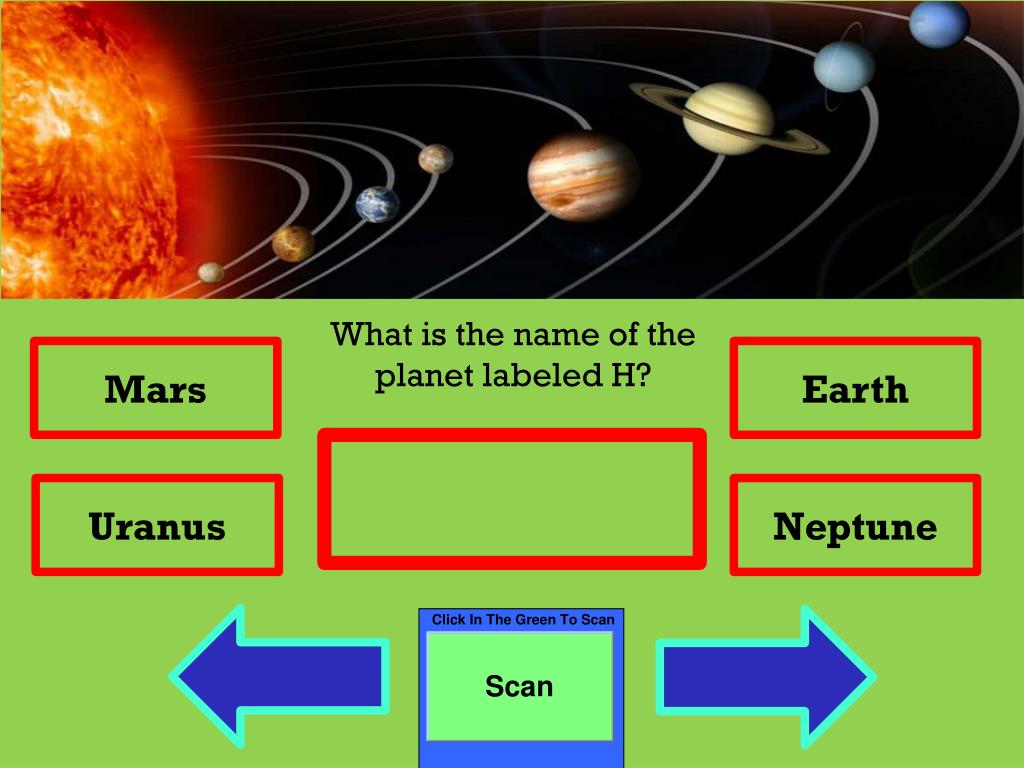 What is the name of the planet labeled H?

Mars

Earth

Uranus

Neptune

Click In The Green To Scan

Scan